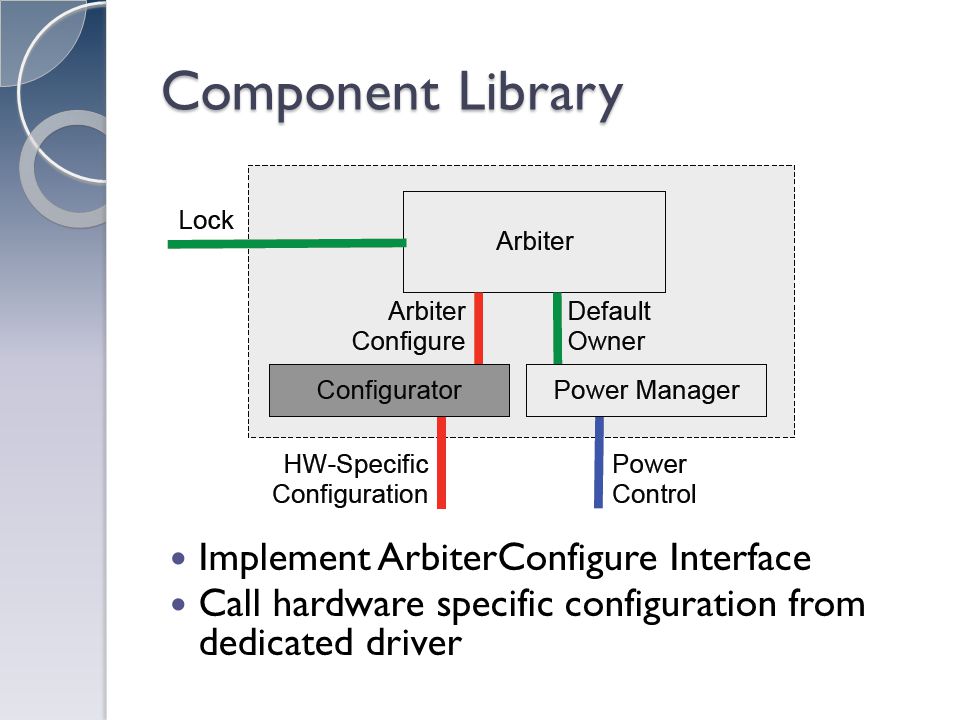 Component Library

Lock

Arbiter

Arbiter Configure

Default Owner

Configurator

Power Manager

HW-Specific Configuration

Power Control

• Implement ArbiterConfigure Interface
• Call hardware specific configuration from dedicated driver